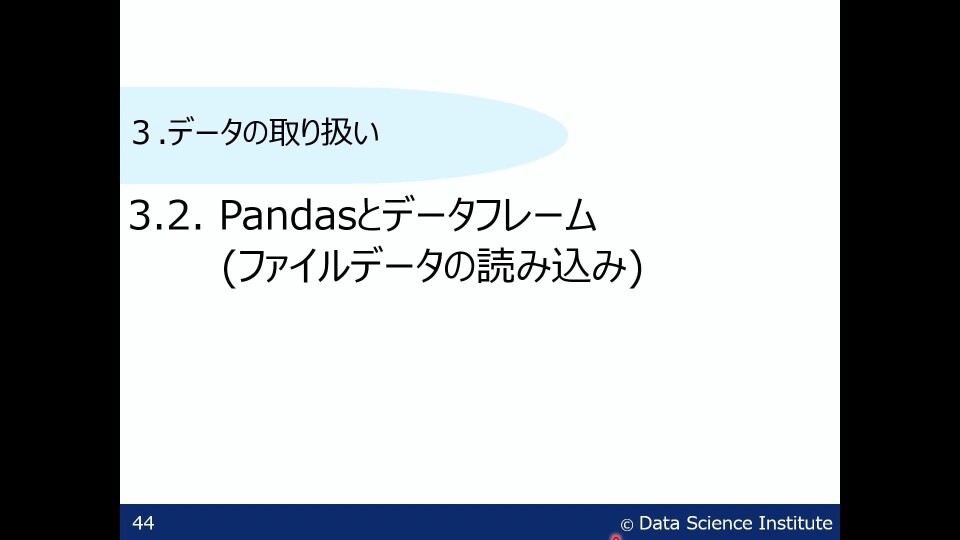 ３.データの取り扱い

3.2. Pandasとデータフレーム
(ファイルデータの読み込み)

44

© Data Science Institute